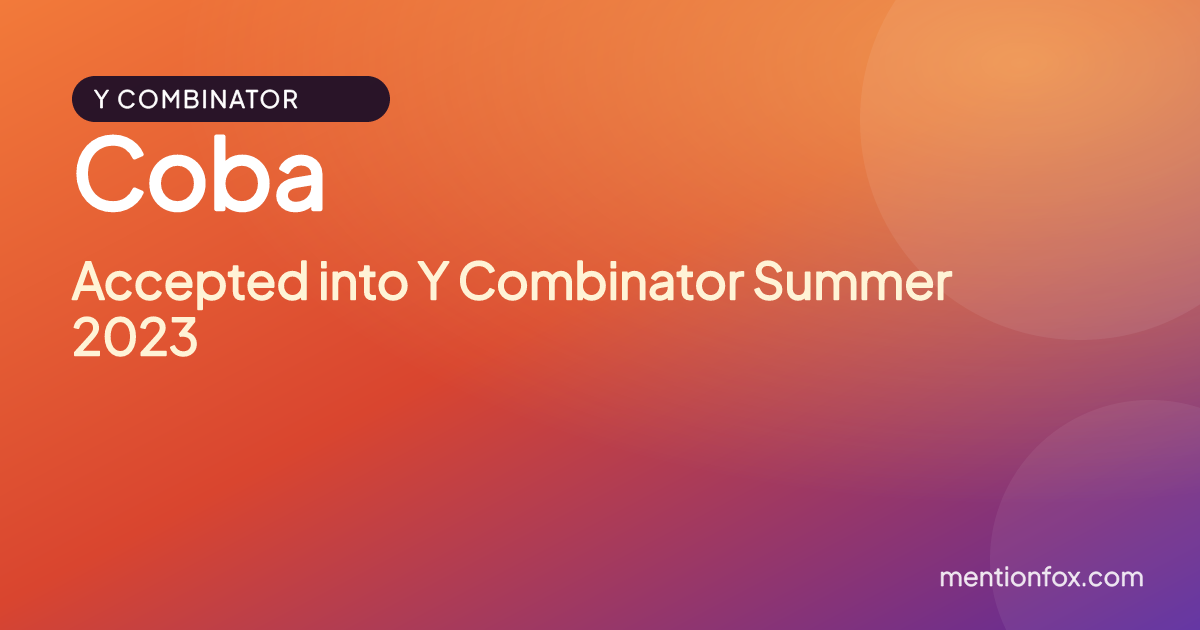 Y COMBINATOR

Coba

Accepted into Y Combinator Summer 2023

mentionfox.com